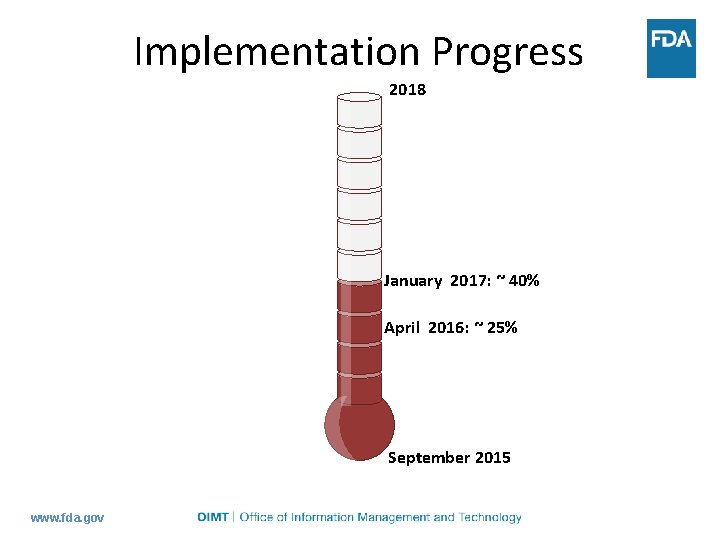 Implementation Progress

FDA

2018

January 2017: ~ 40%

April 2016: ~ 25%

September 2015

www.fda.gov

OIMT | Office of Information Management and Technology